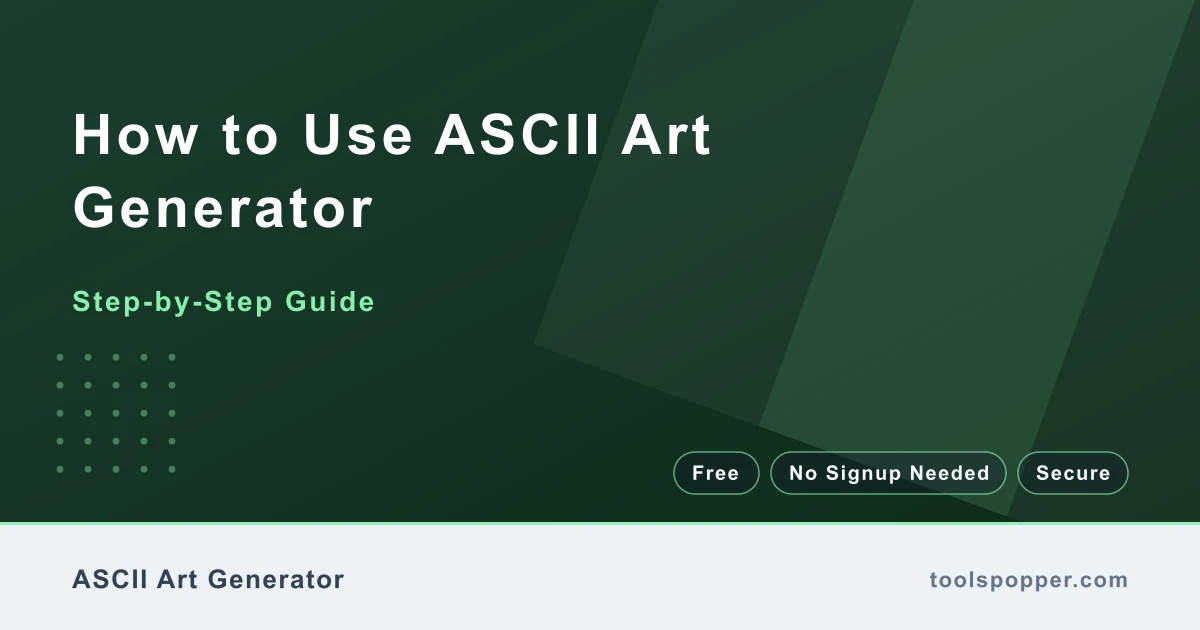 How to Use ASCII Art Generator

Step-by-Step Guide

Free
No Signup Needed
Secure

ASCII Art Generator

toolspopper.com